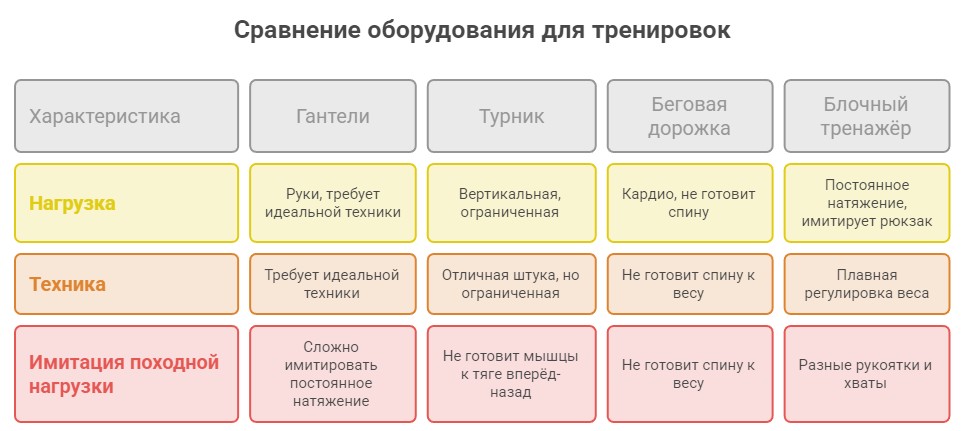 Сравнение оборудования для тренировок

| Характеристика | Гантели | Турник | Беговая дорожка | Блочный тренажёр |
|---|---|---|---|---|
| Нагрузка | Руки, требует идеальной техники | Вертикальная, ограниченная | Кардио, не готовит спину | Постоянное натяжение, имитирует рюкзак |
| Техника | Требует идеальной техники | Отличная штука, но ограниченная | Не готовит спину к весу | Плавная регулировка веса |
| Имитация походной нагрузки | Сложно имитировать постоянное натяжение | Не готовит мышцы к тяге вперёд-назад | Не готовит спину к весу | Разные рукоятки и хваты |